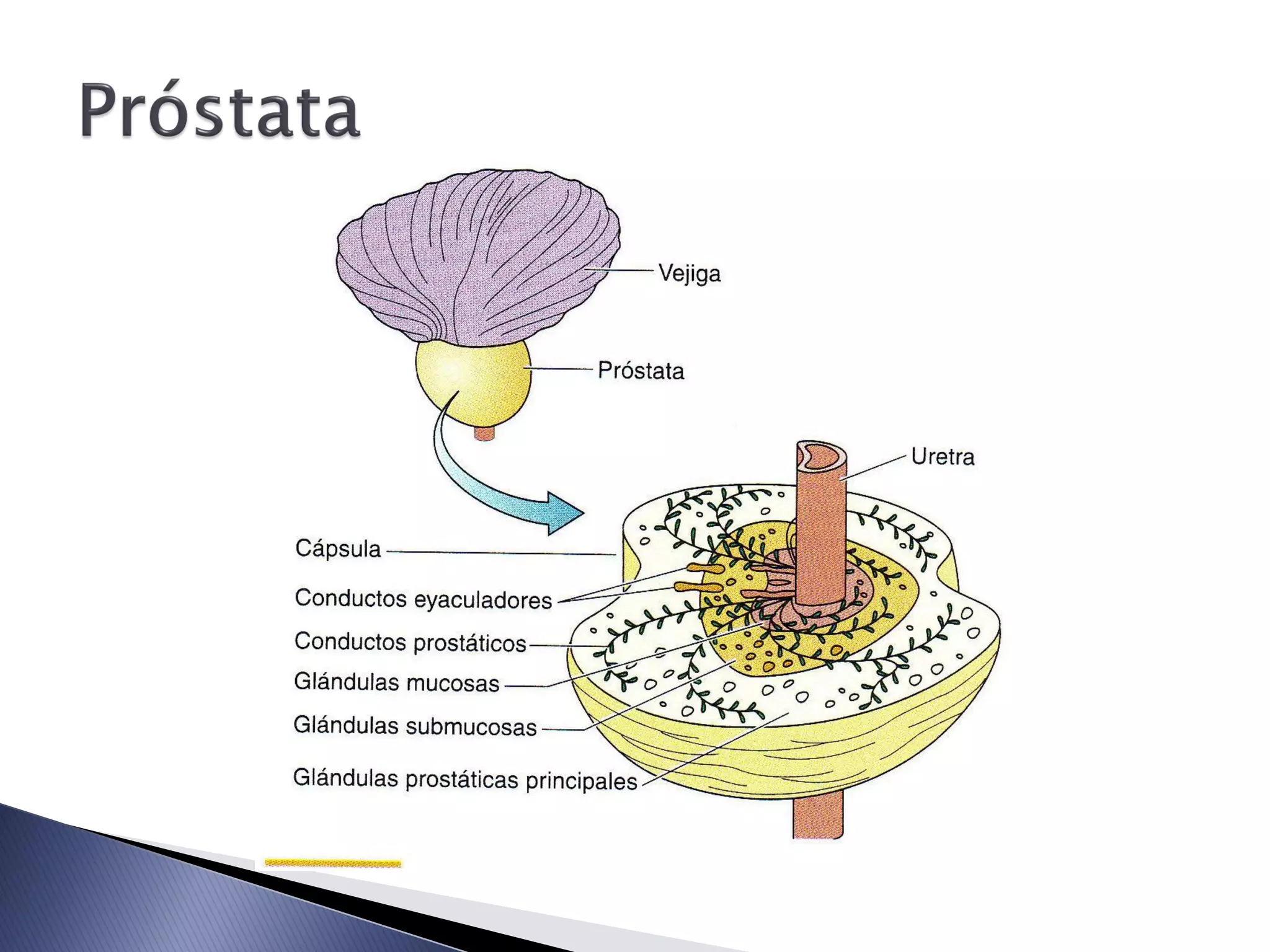 Próstata

Vejiga

Próstata

Uretra

Cápsula

Conductos eyaculadores

Conductos prostáticos

Glándulas mucosas

Glándulas submucosas

Glándulas prostáticas principales